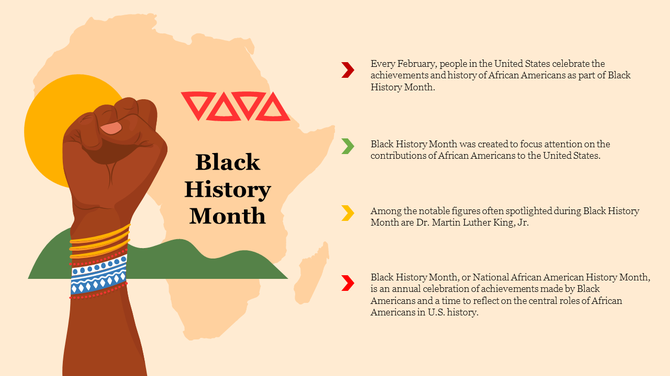 Black History Month

Every February, people in the United States celebrate the achievements and history of African Americans as part of Black History Month.

Black History Month was created to focus attention on the contributions of African Americans to the United States.

Among the notable figures often spotlighted during Black History Month are Dr. Martin Luther King, Jr.

Black History Month, or National African American History Month, is an annual celebration of achievements made by Black Americans and a time to reflect on the central roles of African Americans in U.S. history.